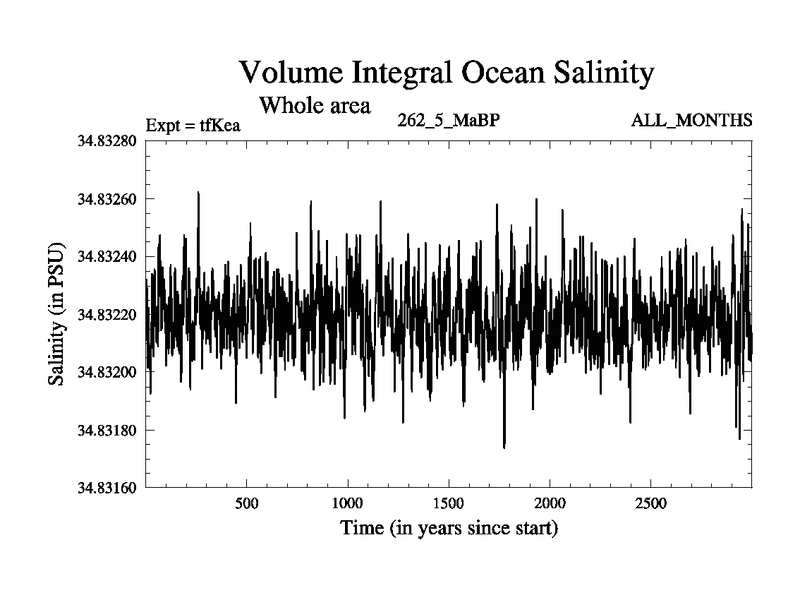 Volume Integral Ocean Salinity

Whole area

Expt = tfKea

262_5_MaBP

ALL_MONTHS

Salinity (in PSU)

34.83280

34.83260

34.83240

34.83220

34.83200

34.83180

34.83160

500

1000

1500

2000

2500

Time (in years since start)